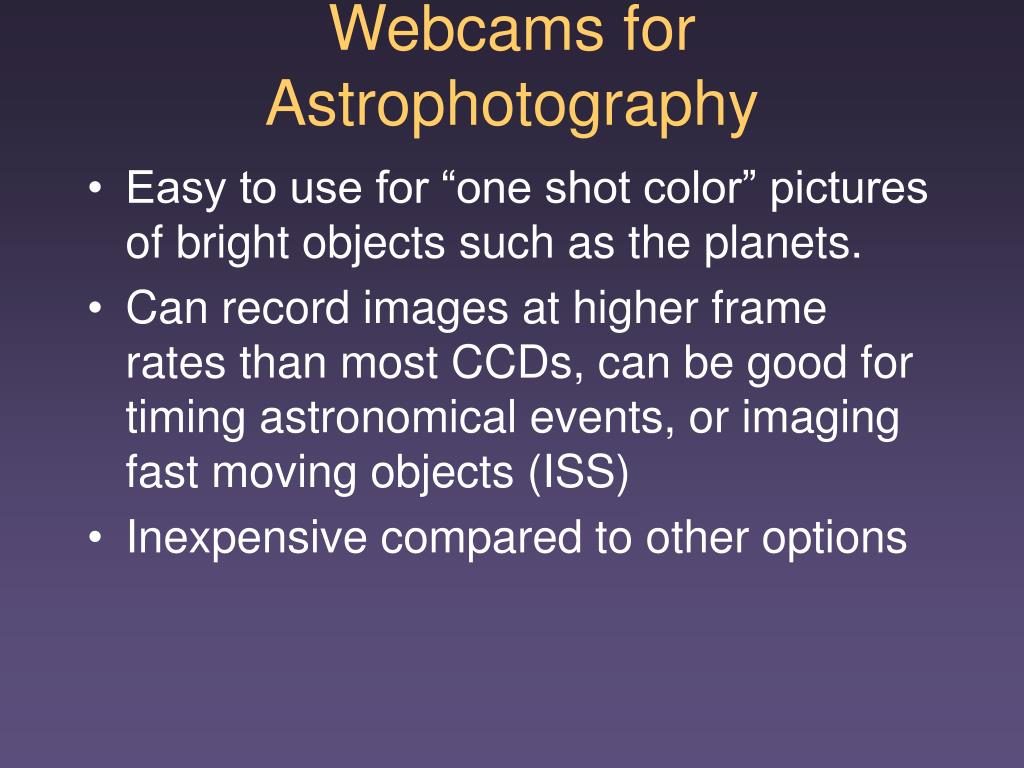 Webcams for Astrophotography

• Easy to use for “one shot color” pictures of bright objects such as the planets.
• Can record images at higher frame rates than most CCDs, can be good for timing astronomical events, or imaging fast moving objects (ISS)
• Inexpensive compared to other options